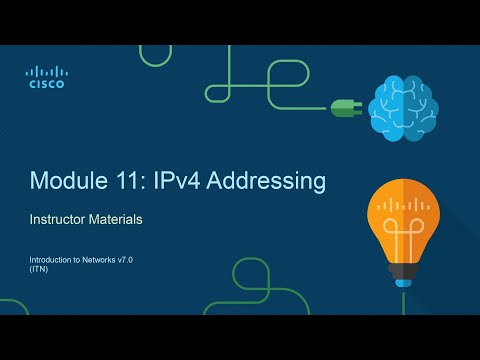 CISCO

Module 11: IPv4 Addressing

Instructor Materials

Introduction to Networks v7.0
(ITN)